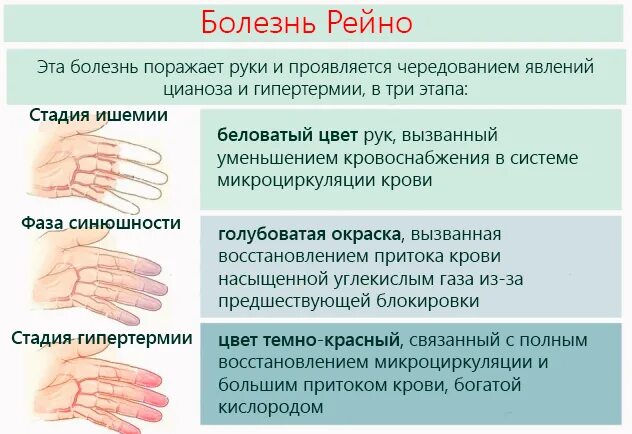 Болезнь Рейно

Эта болезнь поражает руки и проявляется чередованием явлений цианоза и гипертермии, в три этапа:

Стадия ишемии

беловатый цвет рук, вызванный уменьшением кровоснабжения в системе микроциркуляции крови

Фаза синюшности

голубоватая окраска, вызванная восстановлением притока крови насыщенной углекислым газа из-за предшествующей блокировки

Стадия гипертермии

цвет темно-красный, связанный с полным восстановлением микроциркуляции и большим притоком крови, богатой кислородом